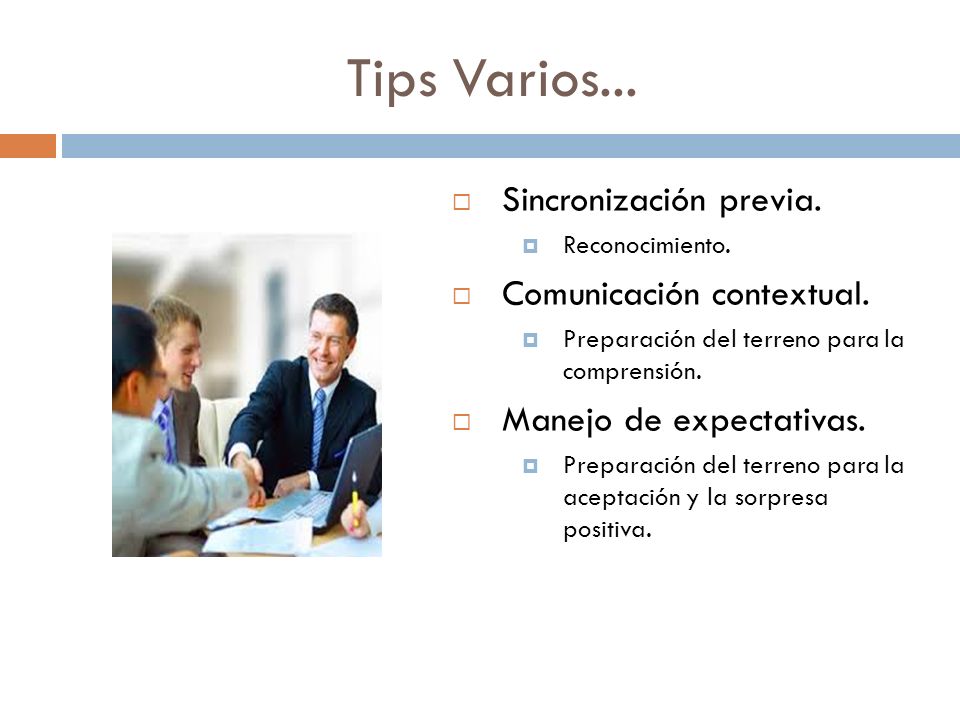 Tips Varios...

Sincronización previa.
Reconocimiento.
Comunicación contextual.
Preparación del terreno para la comprensión.
Manejo de expectativas.
Preparación del terreno para la aceptación y la sorpresa positiva.